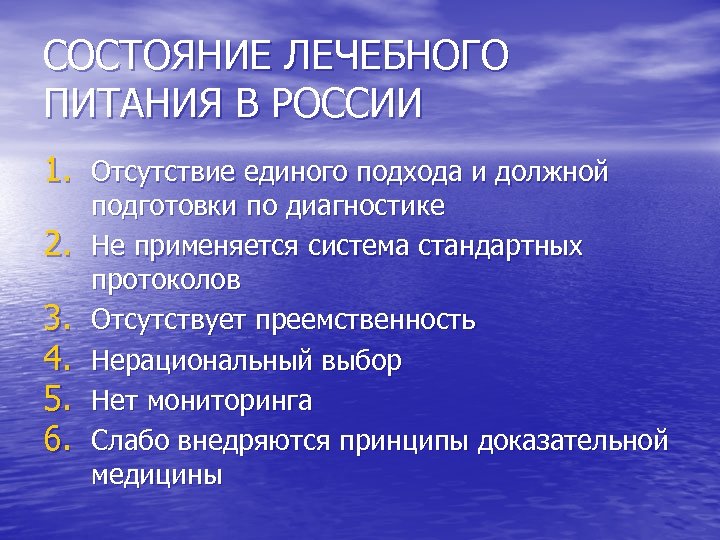 СОСТОЯНИЕ ЛЕЧЕБНОГО ПИТАНИЯ В РОССИИ

1. Отсутствие единого подхода и должной подготовки по диагностике
2. Не применяется система стандартных протоколов
3. Отсутствует преемственность
4. Нерациональный выбор
5. Нет мониторинга
6. Слабо внедряются принципы доказательной медицины